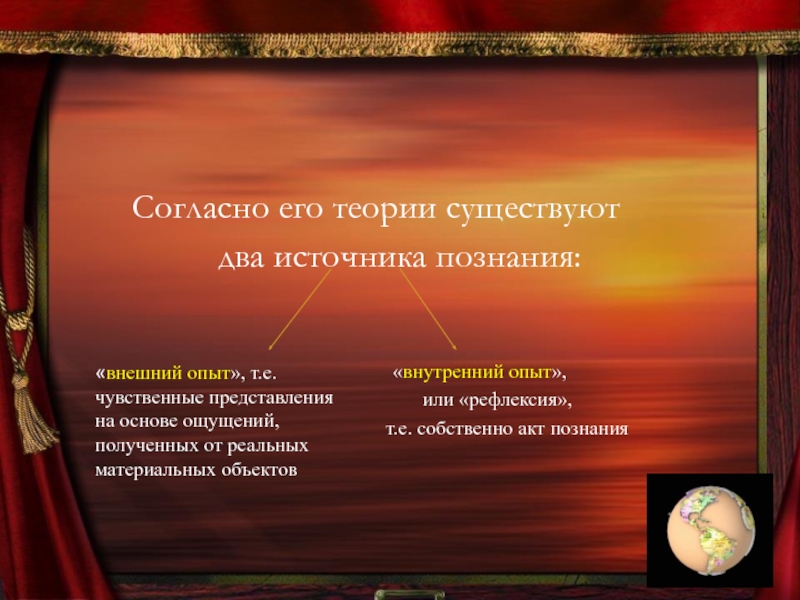 Согласно его теории существуют два источника познания:

«внешний опыт», т.е. чувственные представления на основе ощущений, полученных от реальных материальных объектов

«внутренний опыт», или «рефлексия», т.е. собственно акт познания